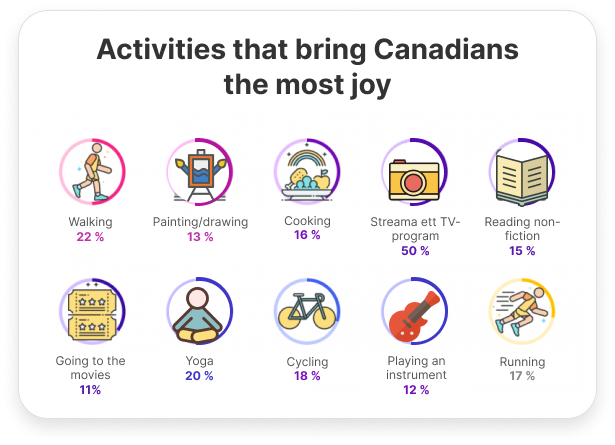 Activities that bring Canadians the most joy

Walking
22 %

Painting/drawing
13 %

Cooking
16 %

Streama ett TV-program
50 %

Reading non-fiction
15 %

Going to the movies
11%

Yoga
20 %

Cycling
18 %

Playing an instrument
12 %

Running
17 %